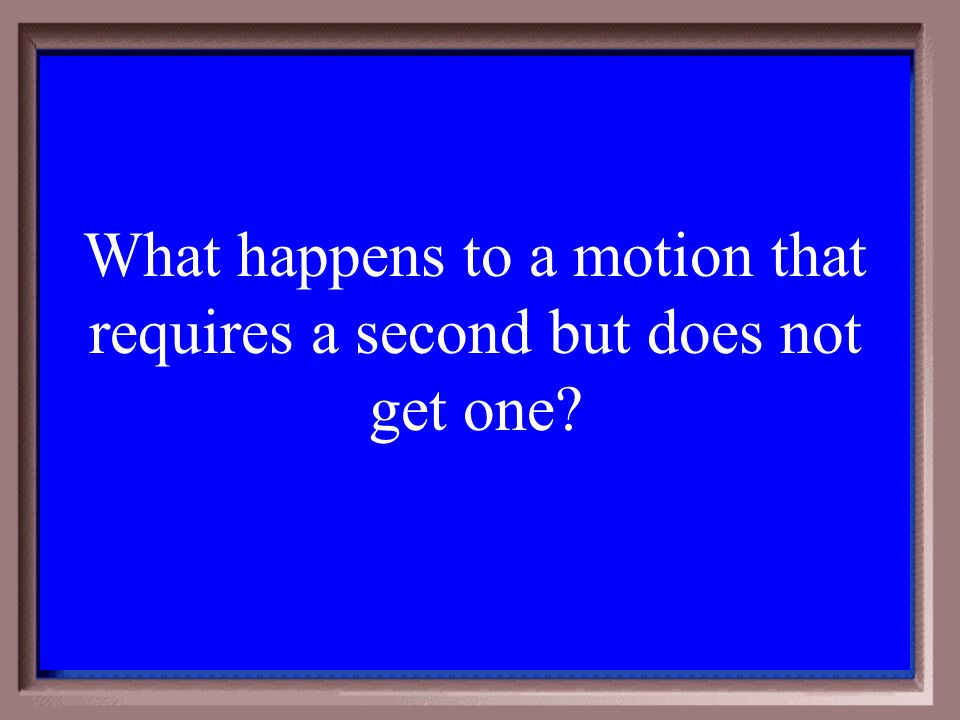 What happens to a motion that requires a second but does not get one?